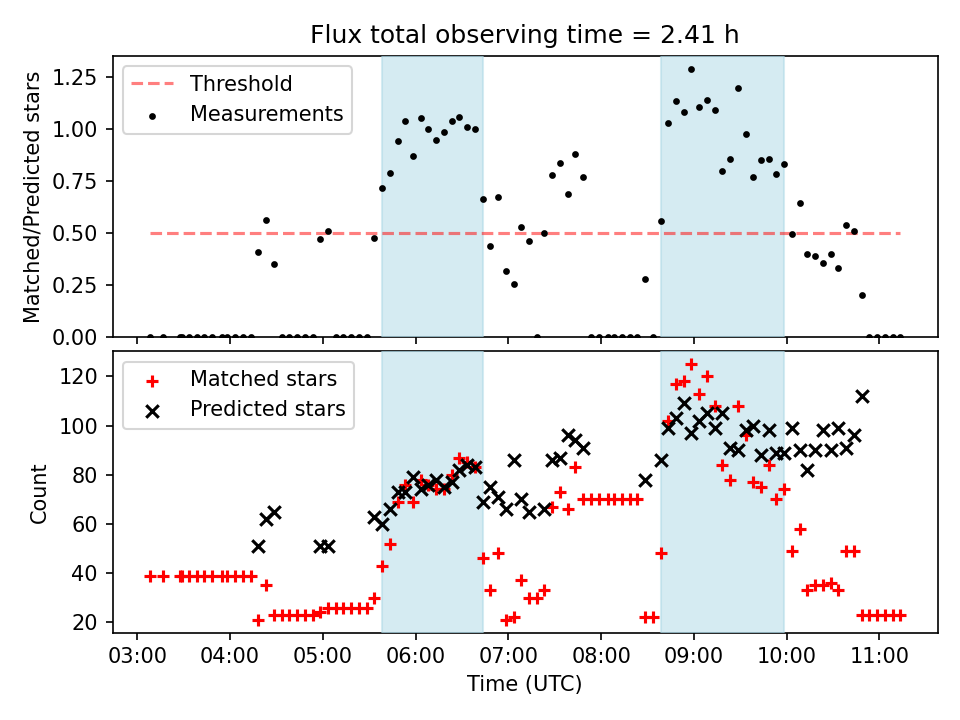 Flux total observing time = 2.41 h

Threshold
Measurements

Matched/Predicted stars

1.25
1.00
0.75
0.50
0.25
0.00

Matched stars
Predicted stars

Count

120
100
80
60
40
20

03:00 04:00 05:00 06:00 07:00 08:00 09:00 10:00 11:00

Time (UTC)